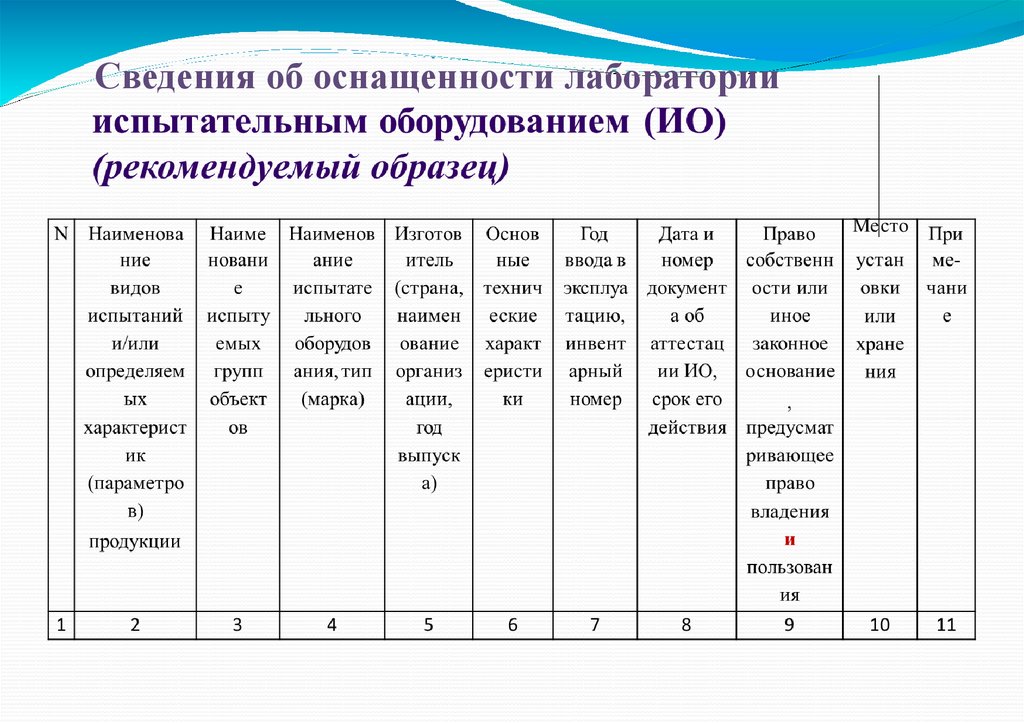 Сведения об оснащенности лаборатории испытательным оборудованием (ИО) (рекомендуемый образец)

| N | Наименование видов испытаний и/или определяемых характеристик (параметров) продукции | Наименование испытуемых групп объектов | Наименование испытательного оборудования, тип (марка) | Изготовитель (страна, наименование организации, год выпуска) | Основные технические характеристики | Год ввода в эксплуатацию, инвентарный номер | Дата и номер документа об аттестации ИО, срок его действия | Право собственности или иное законное основание, предусматривающее право владения и пользования | Место установки или хранения | Примечание |
|---|---|---|---|---|---|---|---|---|---|---|
| 1 | 2 | 3 | 4 | 5 | 6 | 7 | 8 | 9 | 10 | 11 |